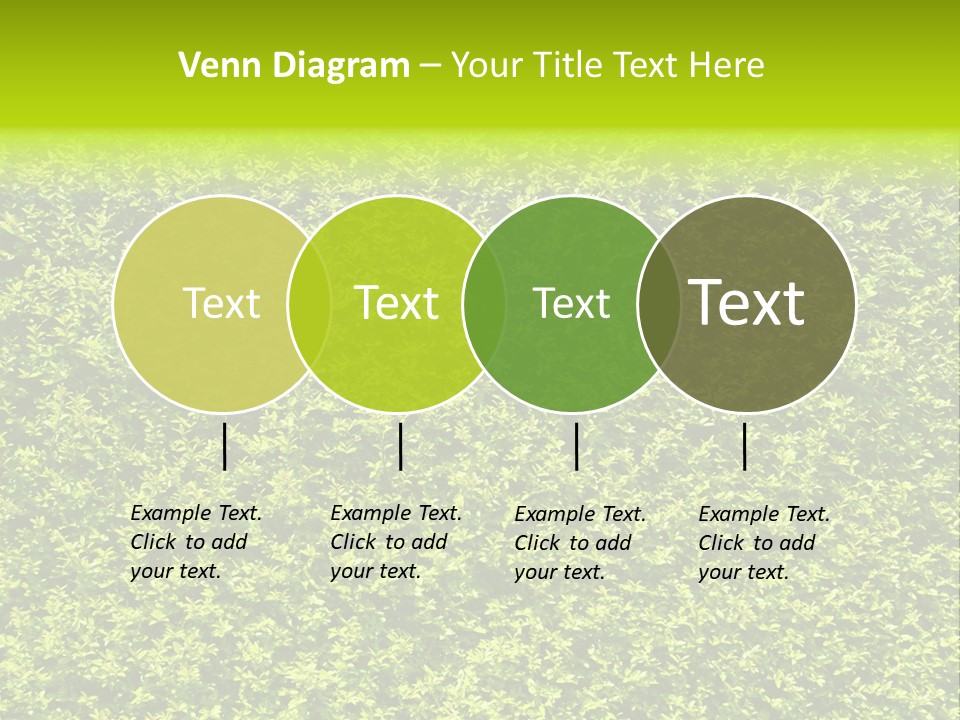 Venn Diagram – Your Title Text Here

Text

Text

Text

Text

Example Text. Click to add your text.

Example Text. Click to add your text.

Example Text. Click to add your text.

Example Text. Click to add your text.